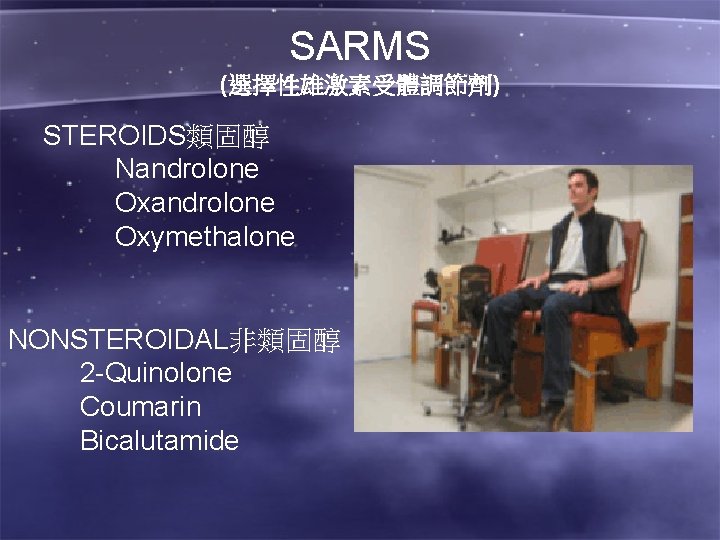 SARMS
(選擇性雄激素受體調節劑)

STEROIDS類固醇
Nandrolone
Oxandrolone
Oxymethalone

NONSTEROIDAL非類固醇
2-Quinolone
Coumarin
Bicalutamide